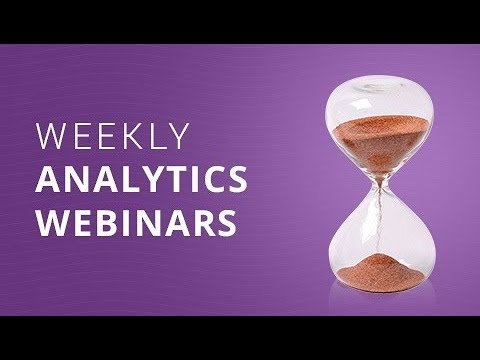 WEEKLY
ANALYTICS
WEBINARS